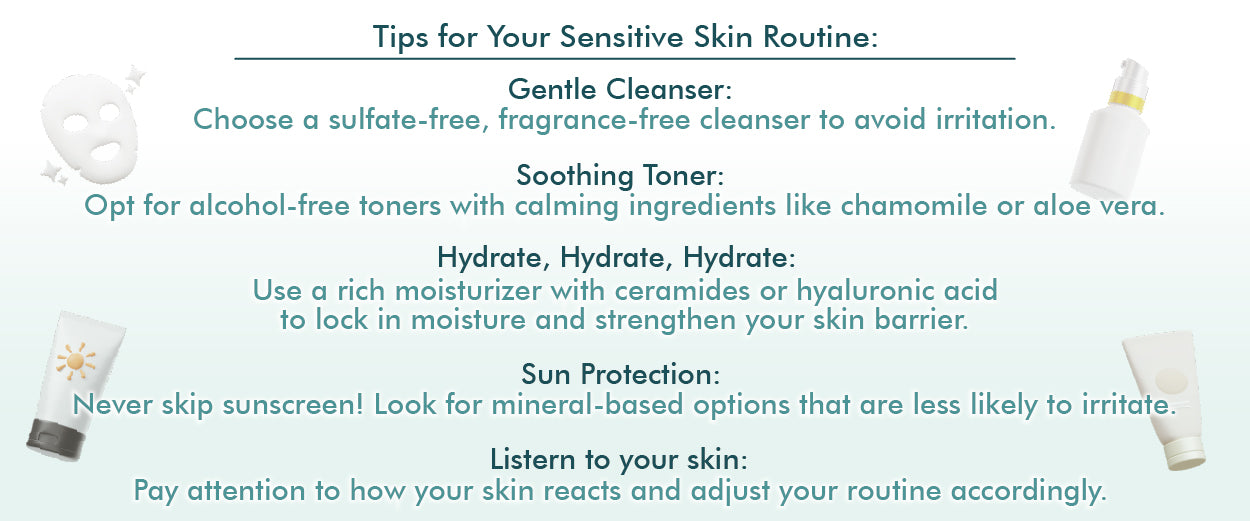 Tips for Your Sensitive Skin Routine:

Gentle Cleanser:
Choose a sulfate-free, fragrance-free cleanser to avoid irritation.

Soothing Toner:
Opt for alcohol-free toners with calming ingredients like chamomile or aloe vera.

Hydrate, Hydrate, Hydrate:
Use a rich moisturizer with ceramides or hyaluronic acid to lock in moisture and strengthen your skin barrier.

Sun Protection:
Never skip sunscreen! Look for mineral-based options that are less likely to irritate.

Listern to your skin:
Pay attention to how your skin reacts and adjust your routine accordingly.